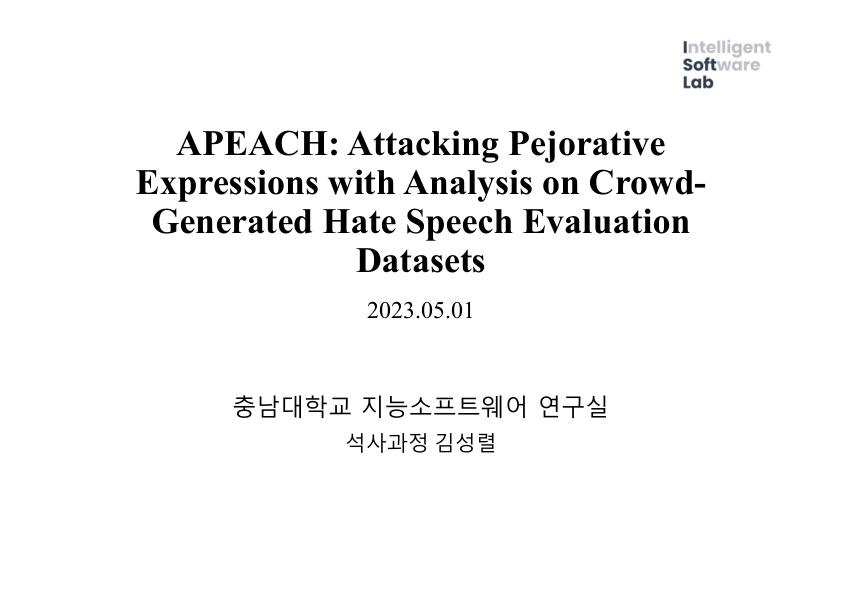 Intelligent
Software
Lab

APEACH: Attacking Pejorative Expressions with Analysis on Crowd-Generated Hate Speech Evaluation Datasets

2023.05.01

충남대학교 지능소프트웨어 연구실
석사과정 김성렬